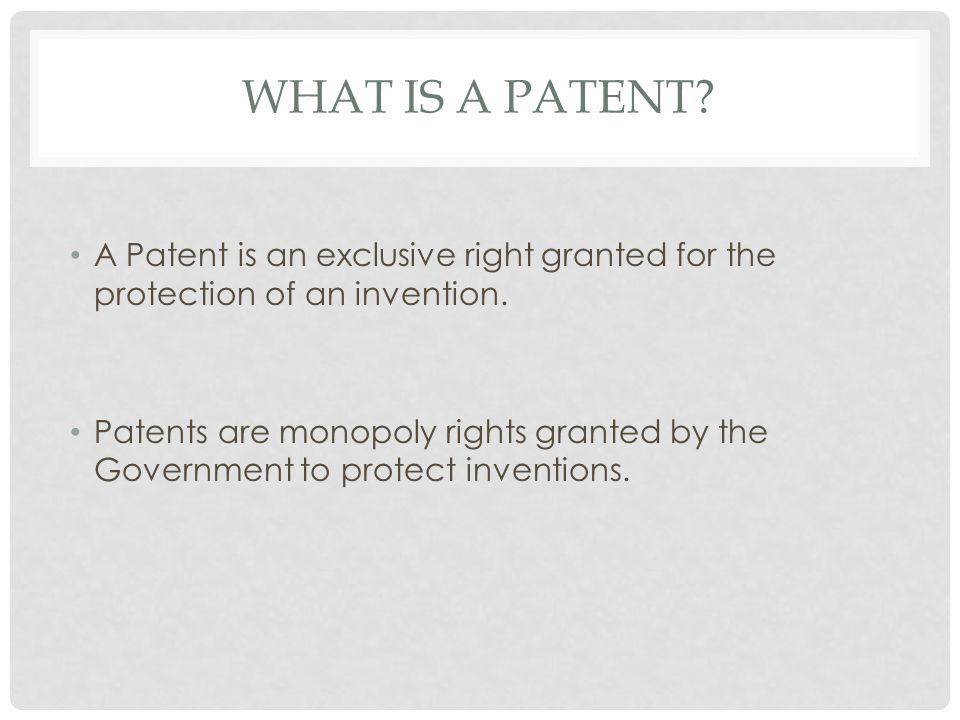 WHAT IS A PATENT?

• A Patent is an exclusive right granted for the protection of an invention.

• Patents are monopoly rights granted by the Government to protect inventions.